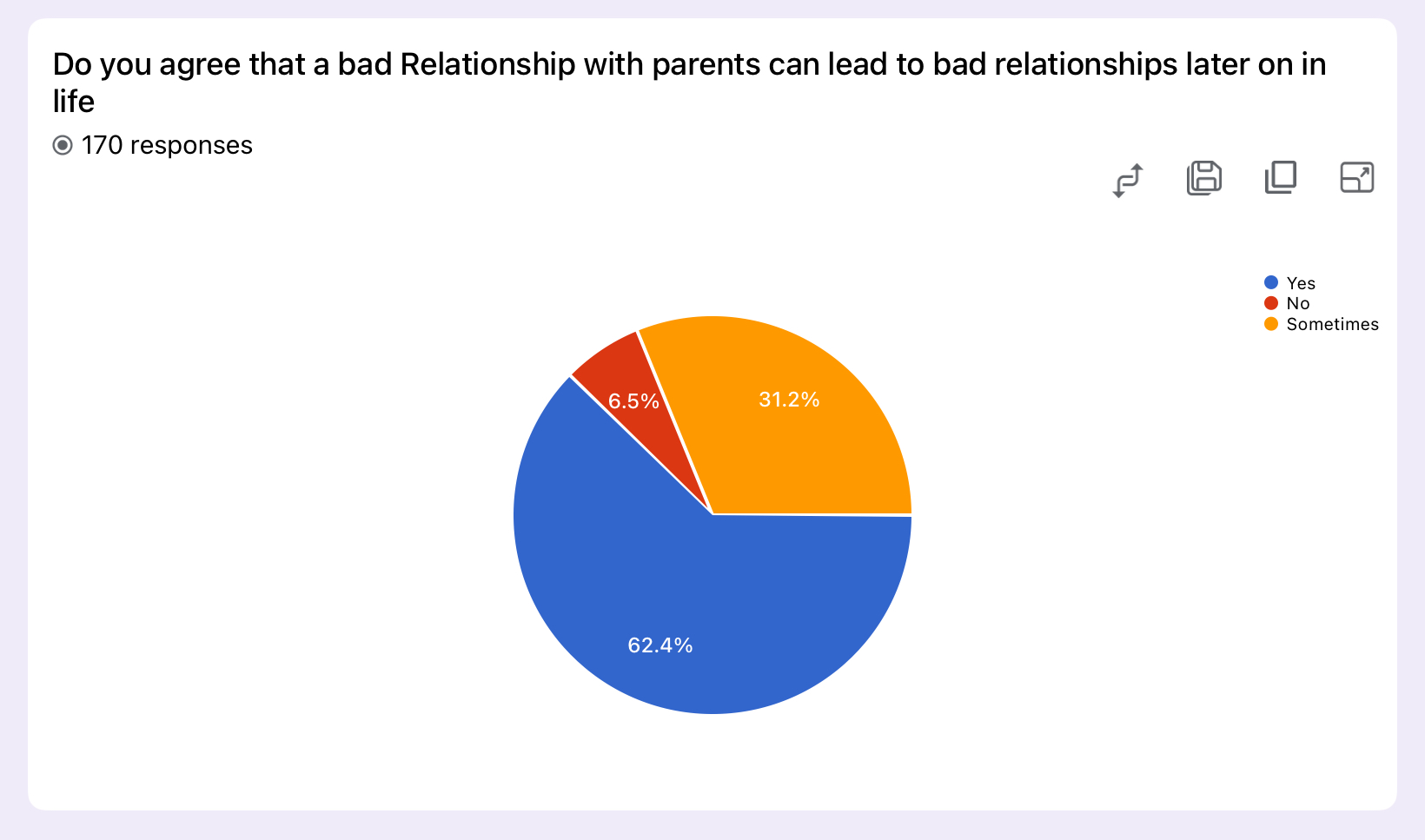 Do you agree that a bad Relationship with parents can lead to bad relationships later on in life

170 responses

Yes
No
Sometimes

6.5%
31.2%
62.4%